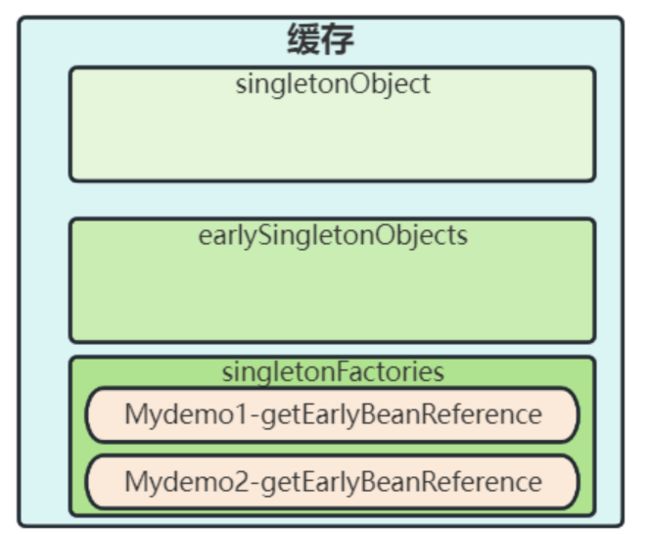 缓存

singletonObject

earlySingletonObjects

singletonFactories

Mydemo1-getEarlyBeanReference

Mydemo2-getEarlyBeanReference